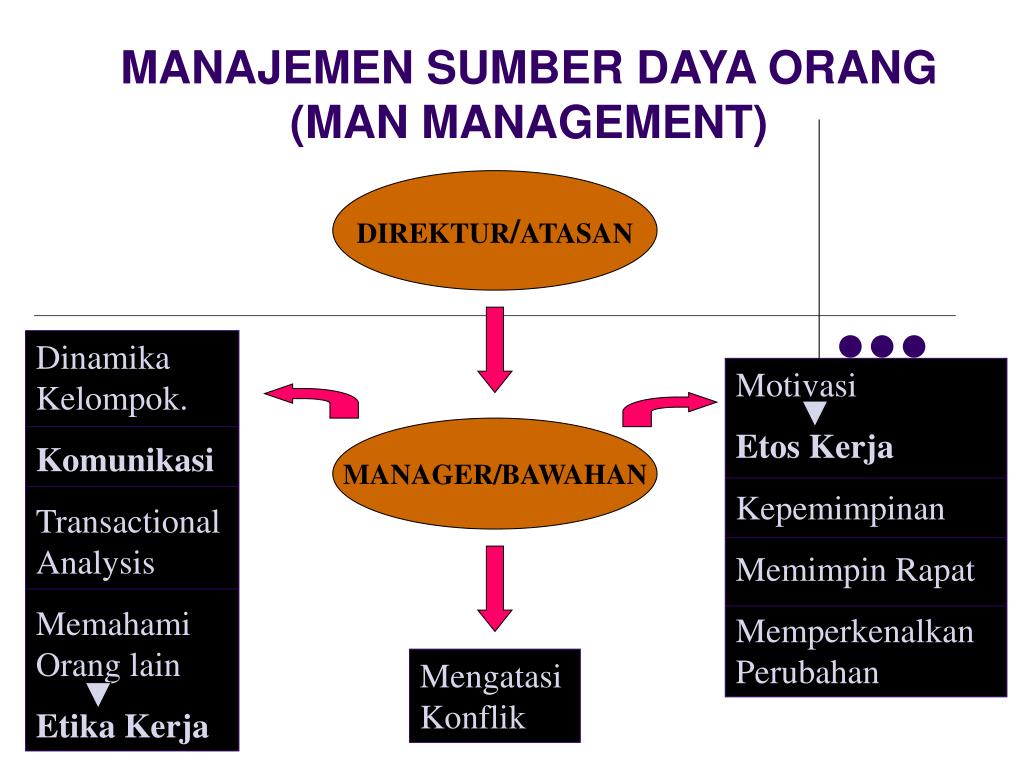 MANAJEMEN SUMBER DAYA ORANG
(MAN MANAGEMENT)

DIREKTUR/ATASAN

Dinamika Kelompok.

Komunikasi

Transactional Analysis

Memahami Orang lain

Etika Kerja

MANAGER/BAWAHAN

Mengatasi Konflik

Motivasi

Etos Kerja

Kepemimpinan

Memimpin Rapat

Memperkenalkan Perubahan